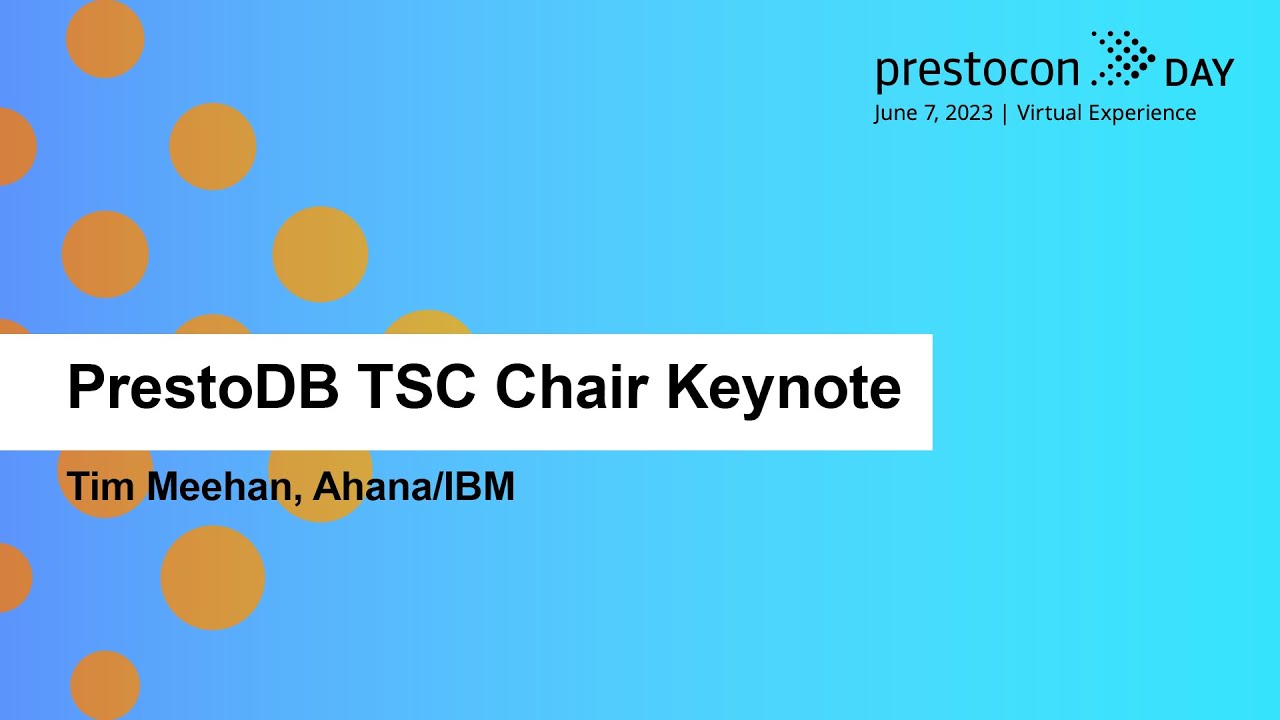 prestocon DAY
June 7, 2023 | Virtual Experience

PrestoDB TSC Chair Keynote

Tim Meehan, Ahana/IBM